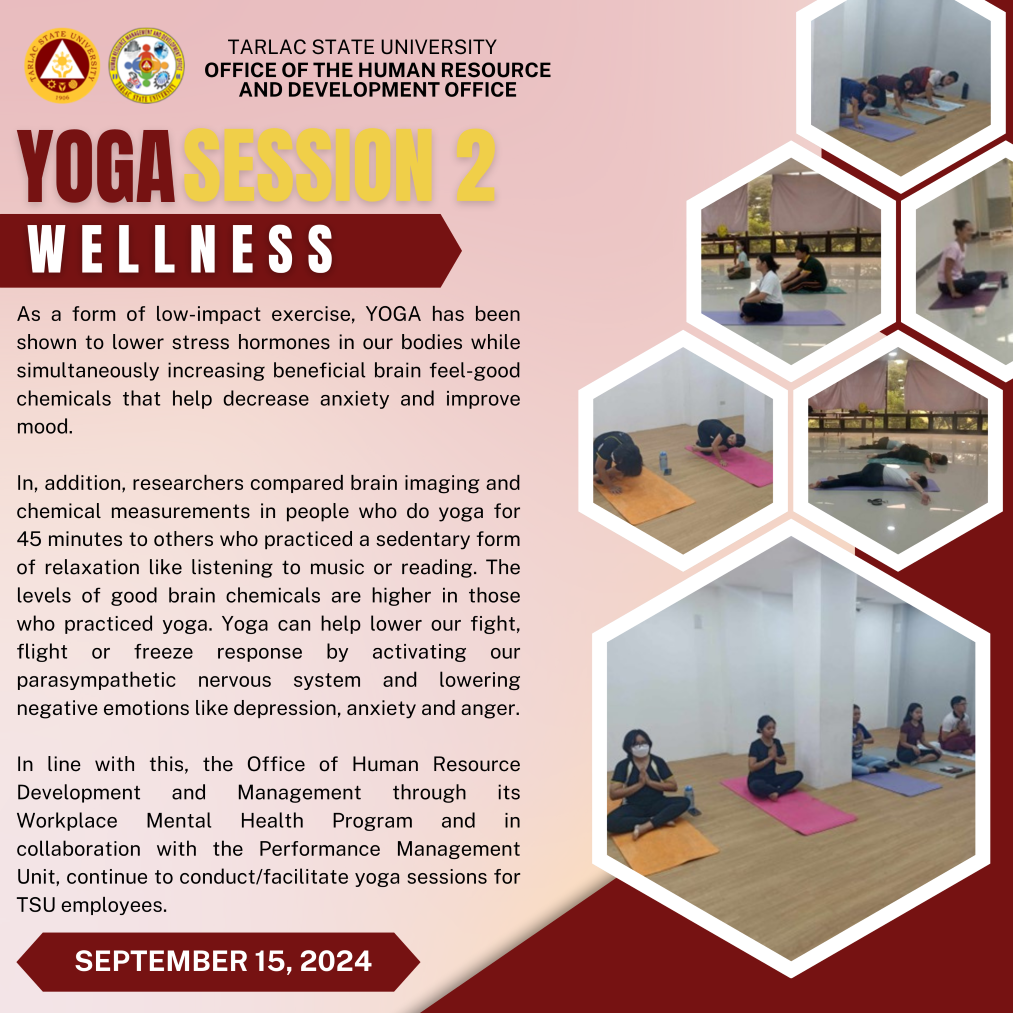 TARLAC STATE UNIVERSITY
OFFICE OF THE HUMAN RESOURCE AND DEVELOPMENT OFFICE

YOGA SESSION 2

WELLNESS

As a form of low-impact exercise, YOGA has been shown to lower stress hormones in our bodies while simultaneously increasing beneficial brain feel-good chemicals that help decrease anxiety and improve mood.

In, addition, researchers compared brain imaging and chemical measurements in people who do yoga for 45 minutes to others who practiced a sedentary form of relaxation like listening to music or reading. The levels of good brain chemicals are higher in those who practiced yoga. Yoga can help lower our fight, flight or freeze response by activating our parasympathetic nervous system and lowering negative emotions like depression, anxiety and anger.

In line with this, the Office of Human Resource Development and Management through its Workplace Mental Health Program and in collaboration with the Performance Management Unit, continue to conduct/facilitate yoga sessions for TSU employees.

SEPTEMBER 15, 2024